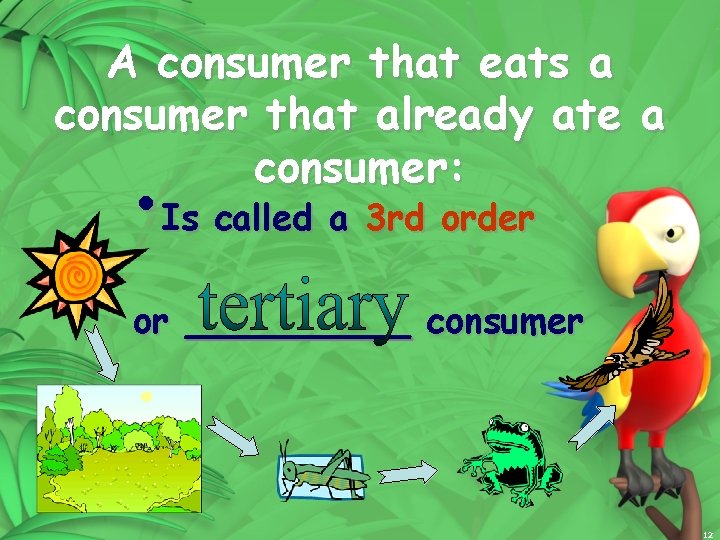 A consumer that eats a consumer that already ate a consumer:

• Is called a 3rd order

or tertiary consumer

12